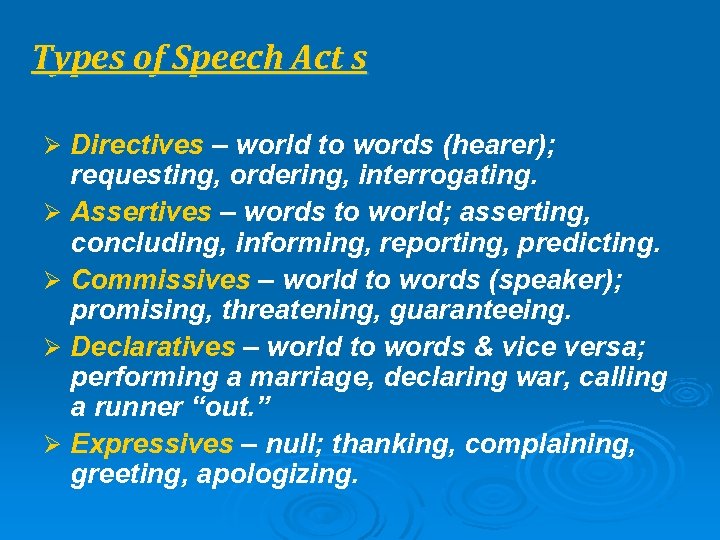 Types of Speech Act s

➢ Directives – world to words (hearer); requesting, ordering, interrogating.

➢ Assertives – words to world; asserting, concluding, informing, reporting, predicting.

➢ Commissives – world to words (speaker); promising, threatening, guaranteeing.

➢ Declaratives – world to words & vice versa; performing a marriage, declaring war, calling a runner “out.”

➢ Expressives – null; thanking, complaining, greeting, apologizing.